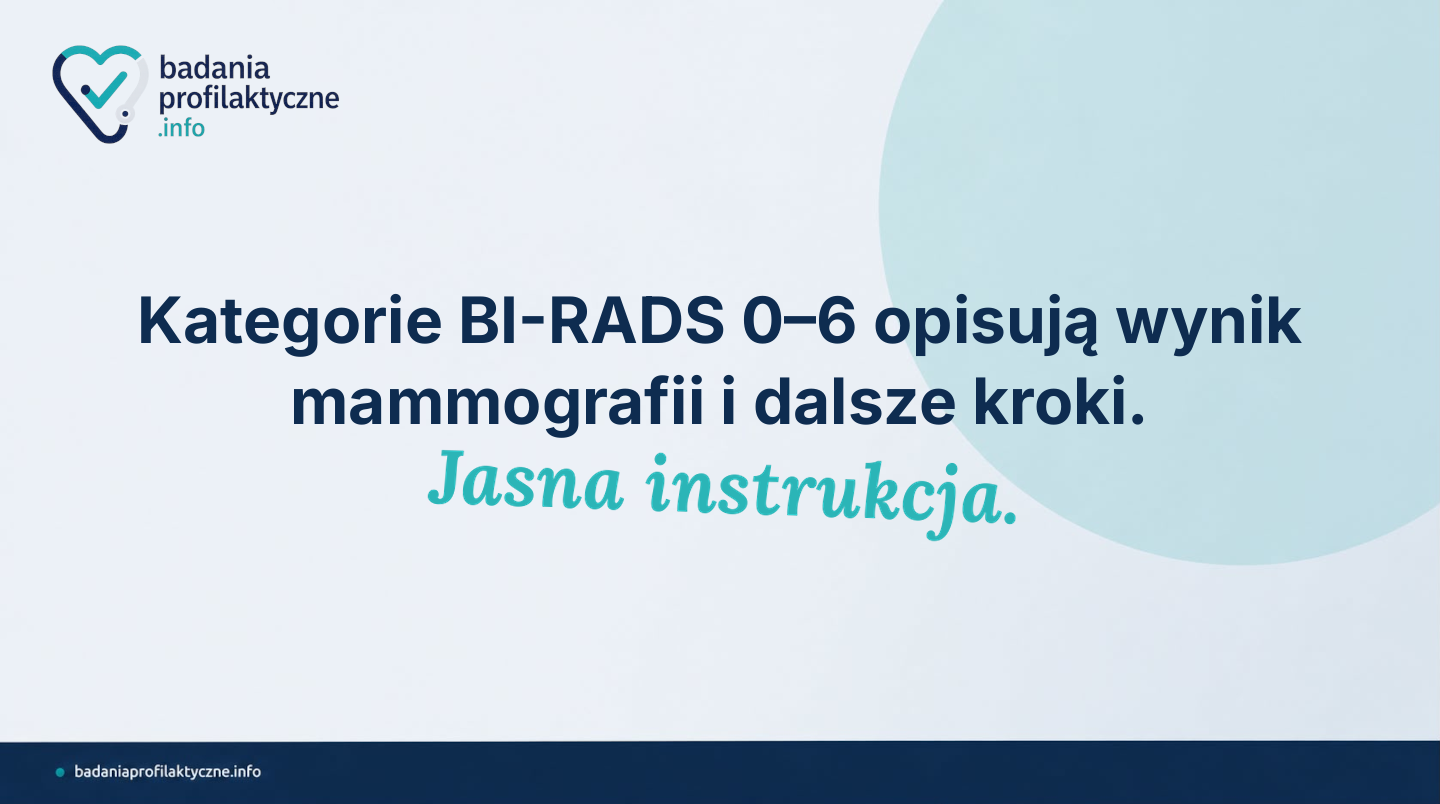 badania
profilaktyczne
.info

Kategorie BI-RADS 0–6 opisują wynik mammografii i dalsze kroki.
Jasna instrukcja.

badaniaprofilaktyczne.info